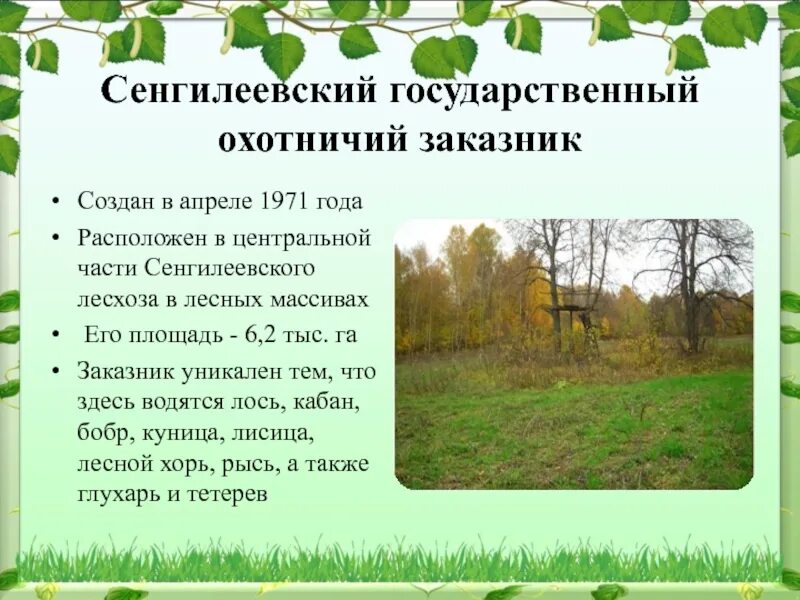 Сенгилеевский государственный охотничий заказник

• Создан в апреле 1971 года
• Расположен в центральной части Сенгилеевского лесхоза в лесных массивах
• Его площадь - 6,2 тыс. га
• Заказник уникален тем, что здесь водятся лось, кабан, бобр, куница, лисица, лесной хорь, рысь, а также глухарь и тетерев